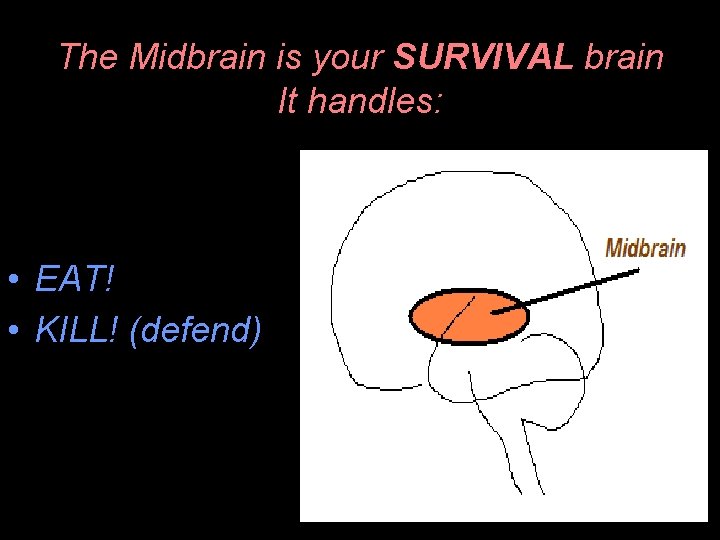 The Midbrain is your SURVIVAL brain
It handles:

• EAT!
• KILL! (defend)

Midbrain